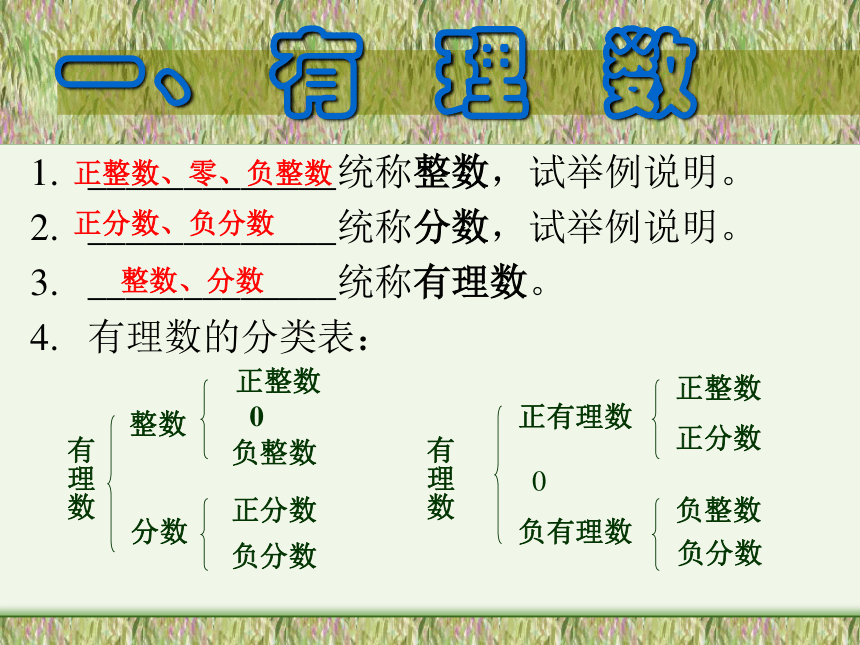 一、有 理 数

1. 正整数、零、负整数统称整数，试举例说明。

2. 正分数、负分数统称分数，试举例说明。

3. 整数、分数统称有理数。

4. 有理数的分类表：

有理数
整数
正整数
0
负整数
分数
正分数
负分数

有理数
正有理数
正整数
正分数
0
负有理数
负整数
负分数